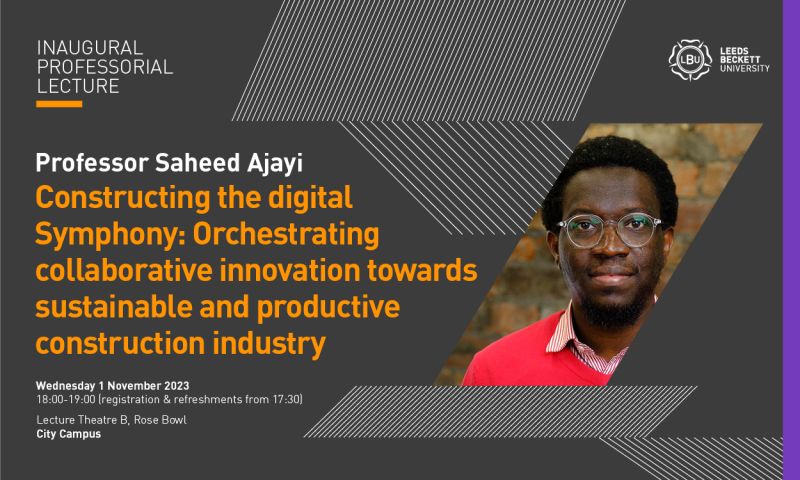 INAUGURAL
PROFESSORIAL
LECTURE

LBU LEEDS BECKETT UNIVERSITY

Professor Saheed Ajayi
Constructing the digital Symphony: Orchestrating collaborative innovation towards sustainable and productive construction industry

Wednesday 1 November 2023
18:00-19:00 (registration & refreshments from 17:30)
Lecture Theatre B, Rose Bowl
City Campus